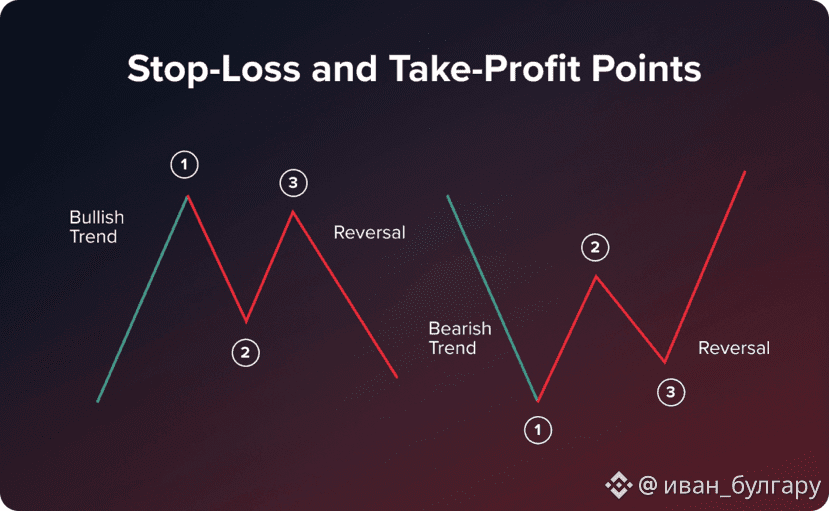 Stop-Loss and Take-Profit Points

1

3

Bullish Trend

Reversal

2

2

Bearish Trend

Reversal

3

1

@ иван_булгару